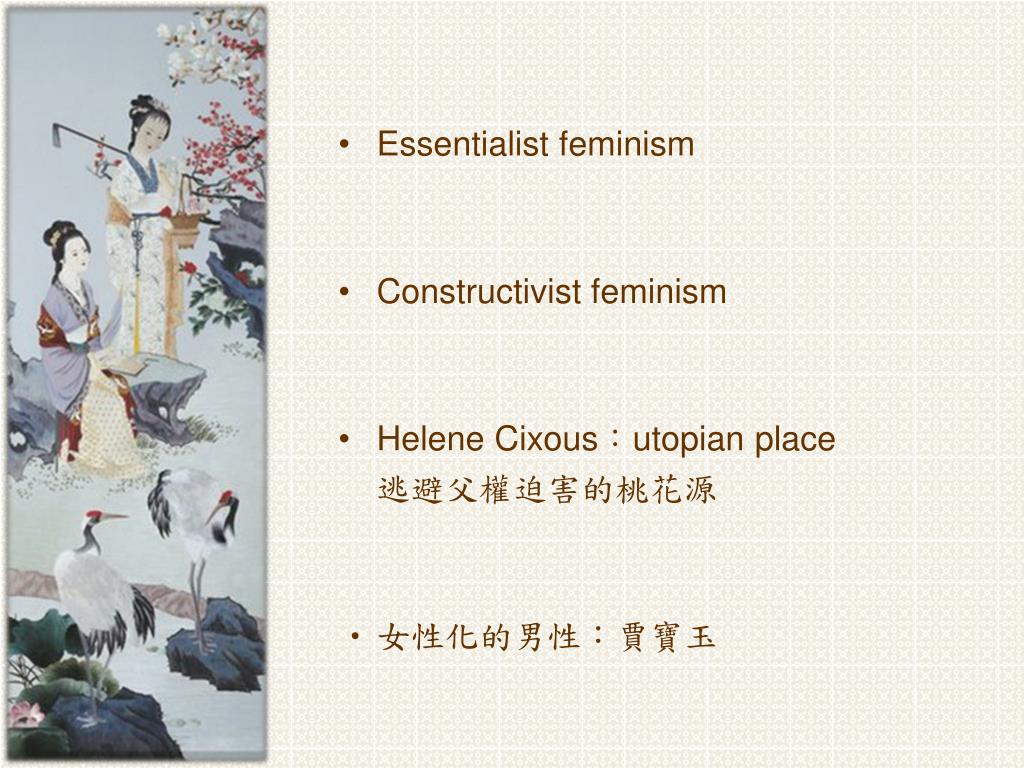 • Essentialist feminism

• Constructivist feminism

• Helene Cixous：utopian place
逃避父權迫害的桃花源

• 女性化的男性：賈寶玉